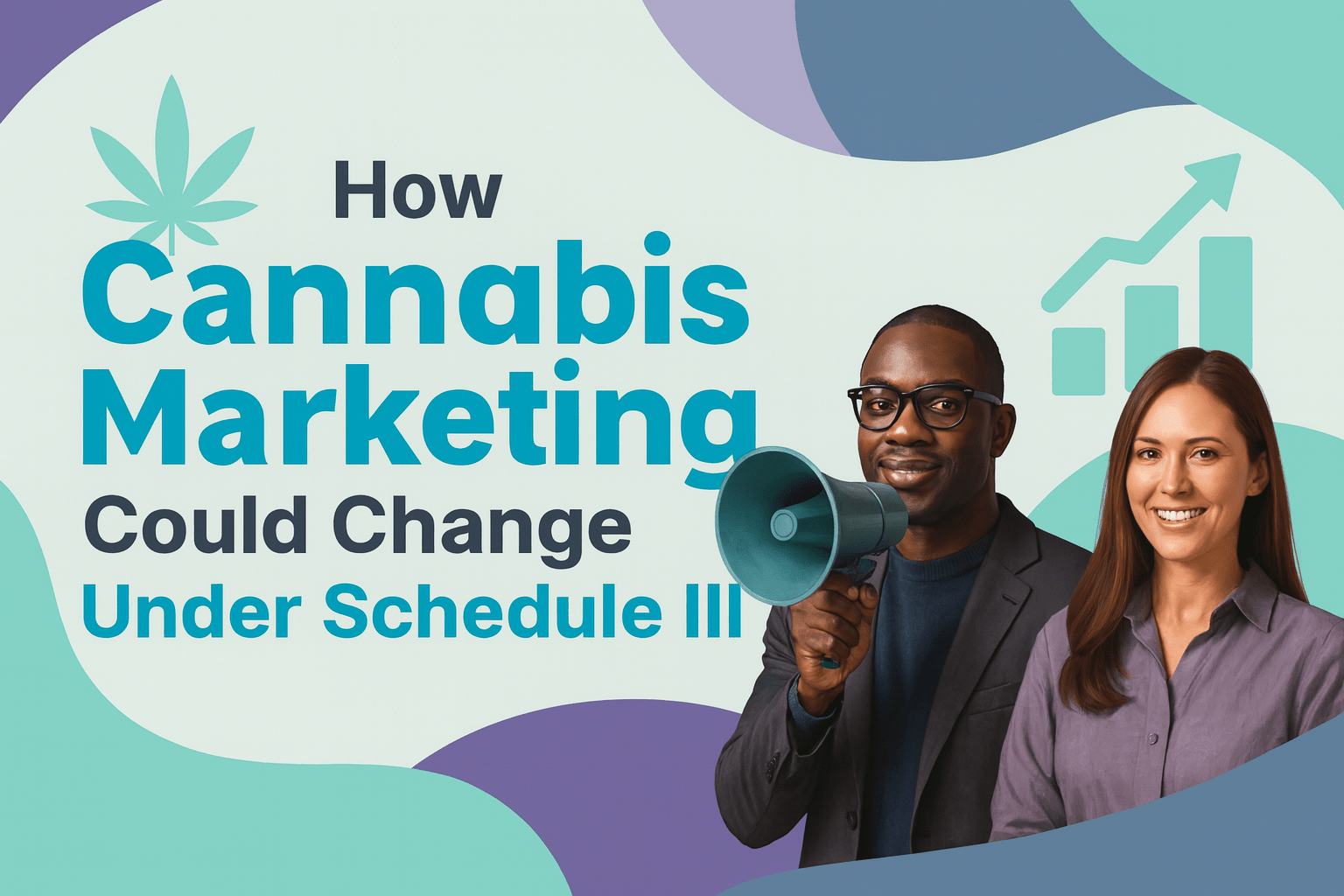 How Cannabis Marketing Could Change Under Schedule III